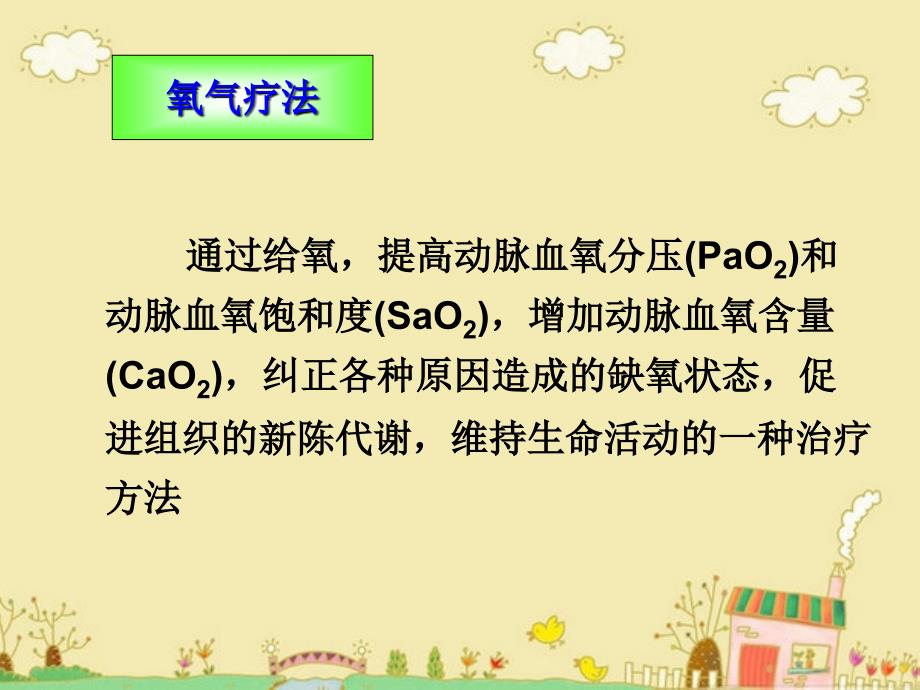 氧气疗法

通过给氧，提高动脉血氧分压($PaO_2$)和动脉血氧饱和度($SaO_2$)，增加动脉血氧含量($CaO_2$)，纠正各种原因造成的缺氧状态，促进组织的新陈代谢，维持生命活动的一种治疗方法